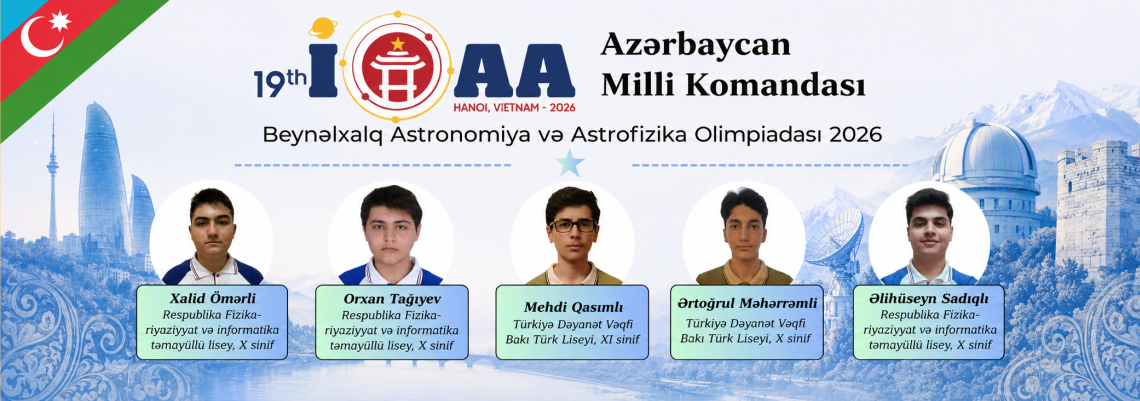 19th IOAA
HANOI, VIETNAM - 2026

Azərbaycan Milli Komandası

Beynəlxalq Astronomiya və Astrofizika Olimpiadası 2026

Xalid Ömərli
Respublika Fizika-riyaziyyat və informatika təmayüllü lisey, X sinif

Orxan Tağıyev
Respublika Fizika-riyaziyyat və informatika təmayüllü lisey, X sinif

Mehdi Qasımlı
Türkiyə Dəyanət Vəqfi Bakı Türk Liseyi, XI sinif

Ərtoğrul Məhərrəmli
Türkiyə Dəyanət Vəqfi Bakı Türk Liseyi, X sinif

Əlihüseyn Sadıqlı
Respublika Fizika-riyaziyyat və informatika təmayüllü lisey, X sinif